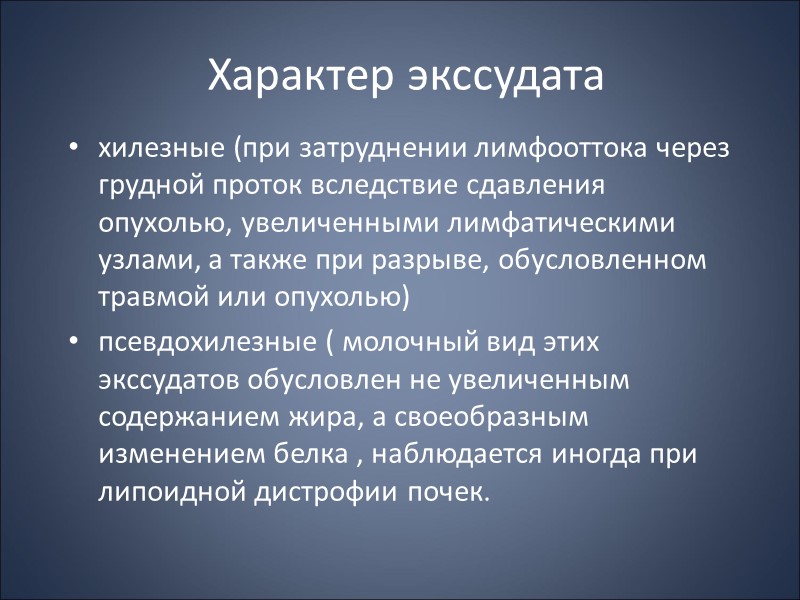 Характер экссудата

• хилезные (при затруднении лимфооттока через грудной проток вследствие сдавления опухолью, увеличенными лимфатическими узлами, а также при разрыве, обусловленном травмой или опухолью)

• псевдохилезные ( молочный вид этих экссудатов обусловлен не увеличенным содержанием жира, а своеобразным изменением белка , наблюдается иногда при липоидной дистрофии почек.